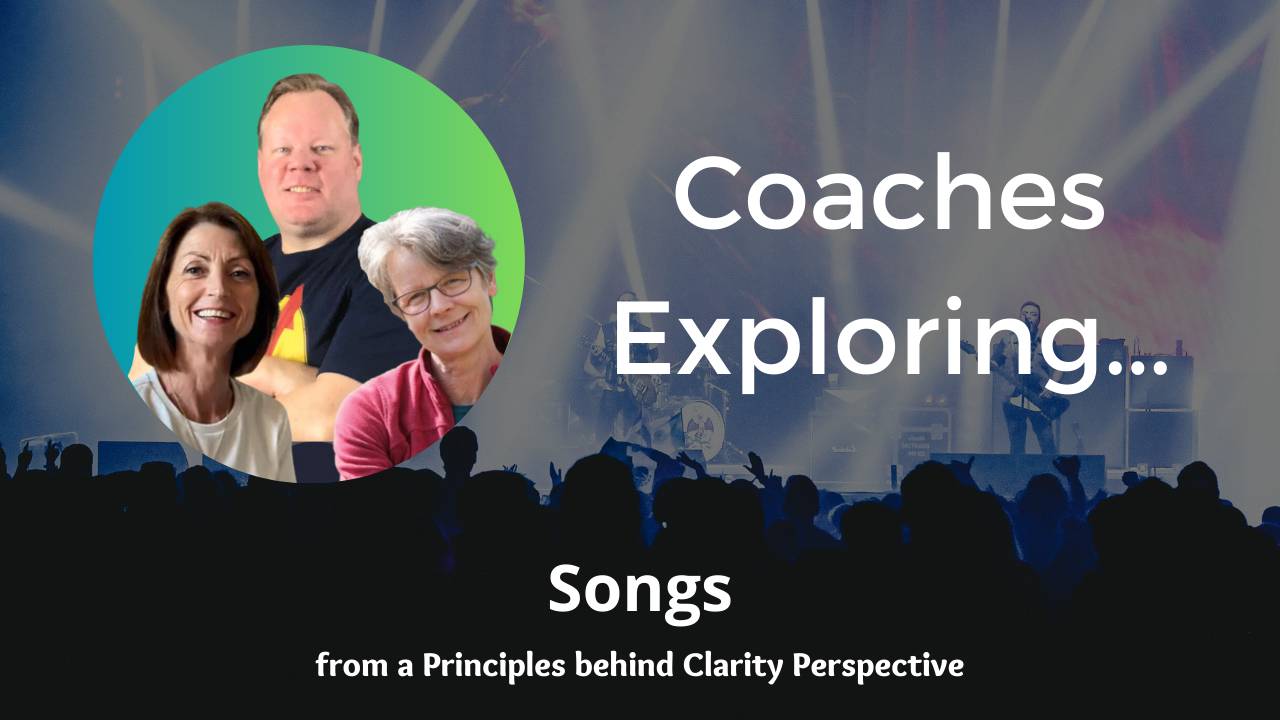 Coaches Exploring...

Songs

from a Principles behind Clarity Perspective